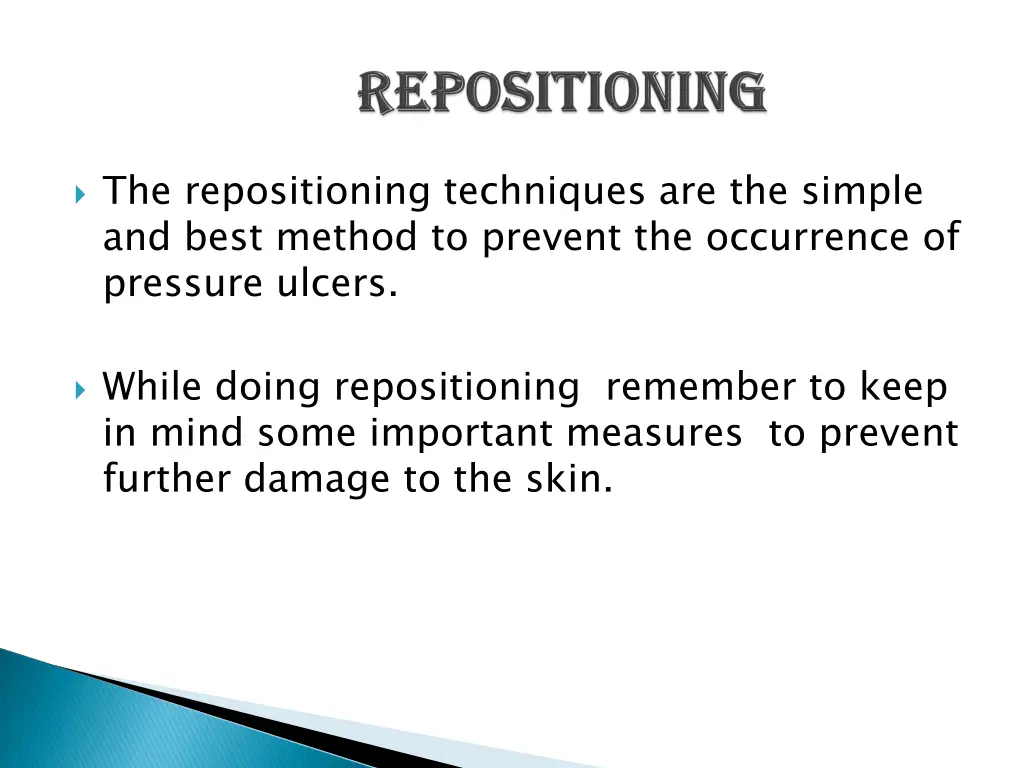 REPOSITIONING

The repositioning techniques are the simple and best method to prevent the occurrence of pressure ulcers.

While doing repositioning remember to keep in mind some important measures to prevent further damage to the skin.